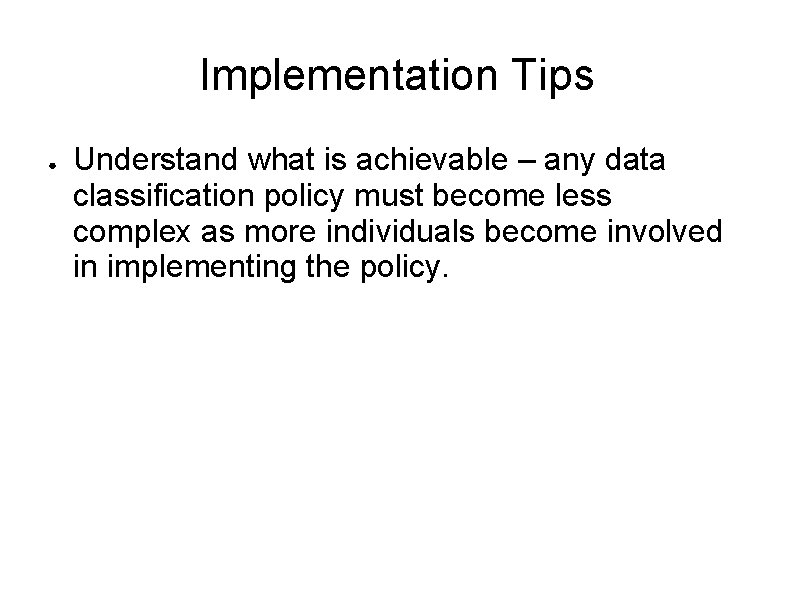 Implementation Tips

● Understand what is achievable – any data classification policy must become less complex as more individuals become involved in implementing the policy.